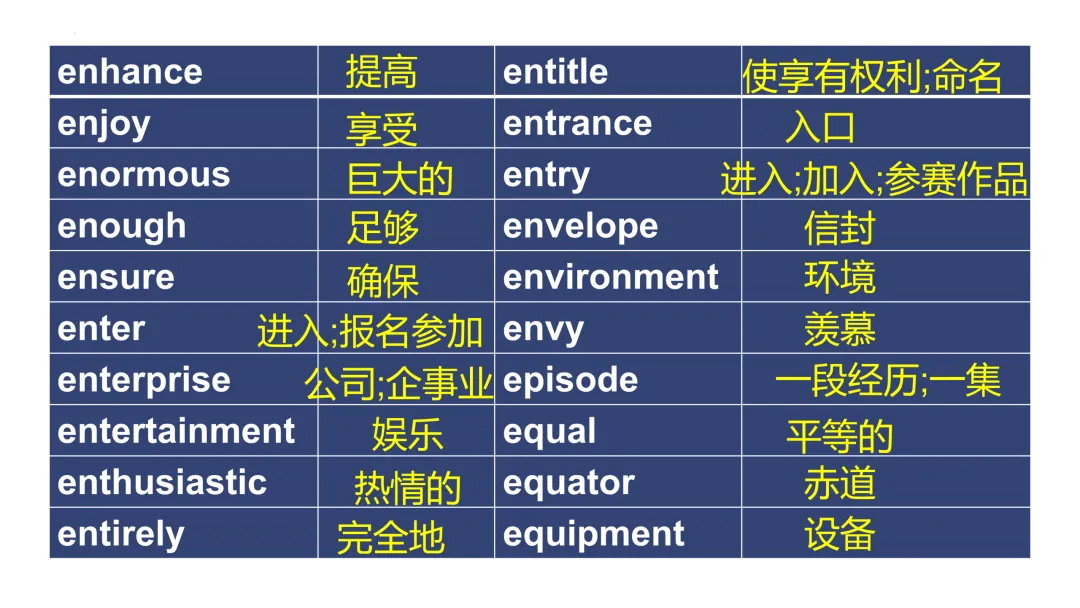 | enhance | 提高 | entitle | 使享有权利;命名 |
|---|---|---|---|
| enjoy | 享受 | entrance | 入口 |
| enormous | 巨大的 | entry | 进入;加入;参赛作品 |
| enough | 足够 | envelope | 信封 |
| ensure | 确保 | environment | 环境 |
| enter | 进入;报名参加 | envy | 羡慕 |
| enterprise | 公司;企事业 | episode | 一段经历;一集 |
| entertainment | 娱乐 | equal | 平等的 |
| enthusiastic | 热情的 | equator | 赤道 |
| entirely | 完全地 | equipment | 设备 |